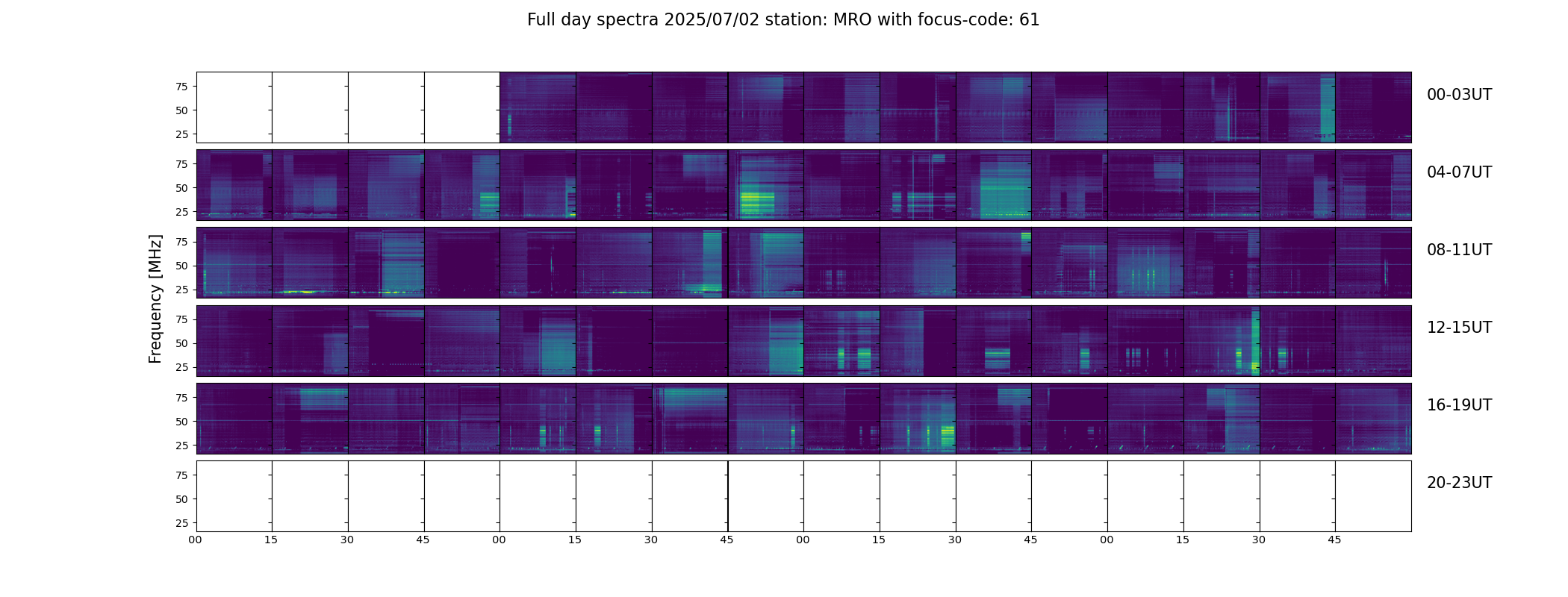 Full day spectra 2025/07/02 station: MRO with focus-code: 61

Frequency [MHz]

75
50
25
00-03UT

75
50
25
04-07UT

75
50
25
08-11UT

75
50
25
12-15UT

75
50
25
16-19UT

75
50
25
20-23UT

00 15 30 45 00 15 30 45 00 15 30 45 00 15 30 45